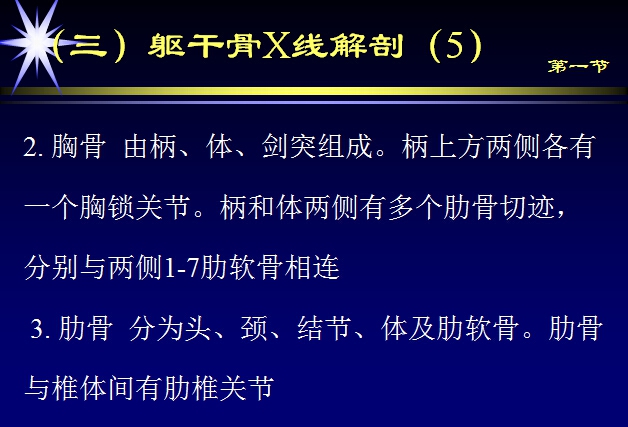 （三）躯干骨X线解剖（5）

第一节

2. 胸骨 由柄、体、剑突组成。柄上方两侧各有一个胸锁关节。柄和体两侧有多个肋骨切迹，分别与两侧1-7肋软骨相连

3. 肋骨 分为头、颈、结节、体及肋软骨。肋骨与椎体间有肋椎关节